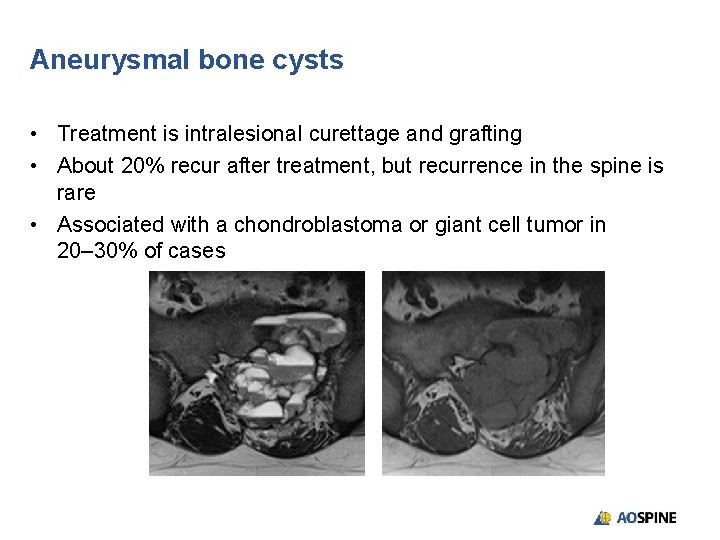 Aneurysmal bone cysts

• Treatment is intralesional curettage and grafting
• About 20% recur after treatment, but recurrence in the spine is rare
• Associated with a chondroblastoma or giant cell tumor in 20–30% of cases

AOSPINE